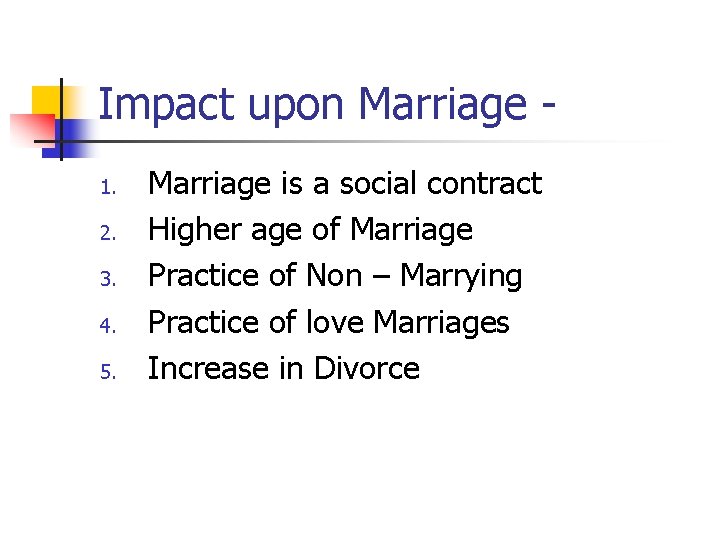 Impact upon Marriage -

1. Marriage is a social contract
2. Higher age of Marriage
3. Practice of Non – Marrying
4. Practice of love Marriages
5. Increase in Divorce